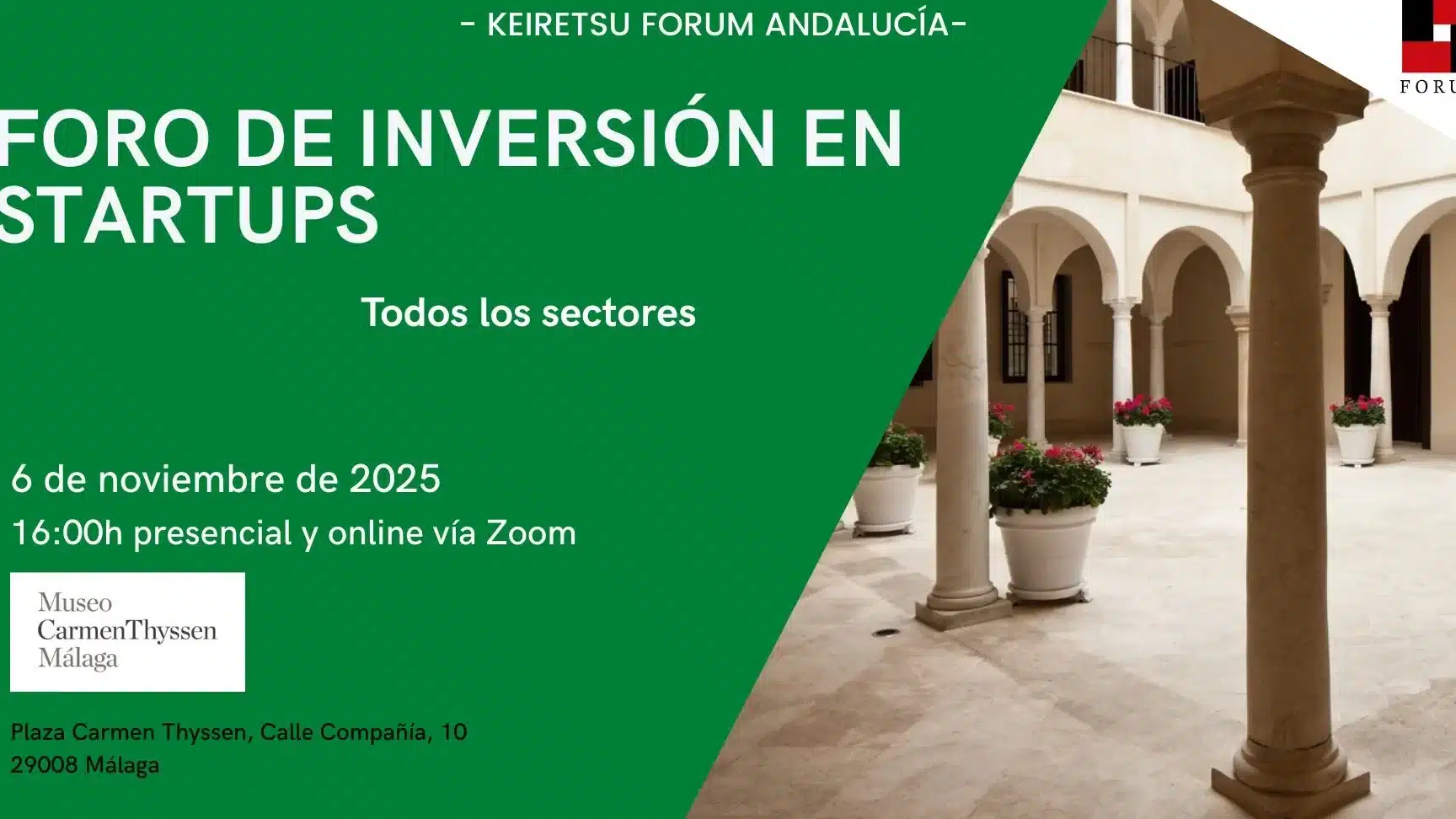 - KEIRETSU FORUM ANDALUCÍA-

FORU

FORO DE INVERSIÓN EN STARTUPS

Todos los sectores

6 de noviembre de 2025

16:00h presencial y online vía Zoom

Museo
CarmenThyssen
Málaga

Plaza Carmen Thyssen, Calle Compañía, 10
29008 Málaga